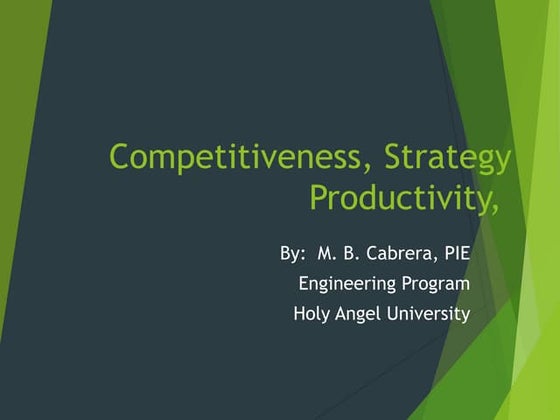 Competitiveness, Strategy
Productivity,

By: M. B. Cabrera, PIE
Engineering Program
Holy Angel University